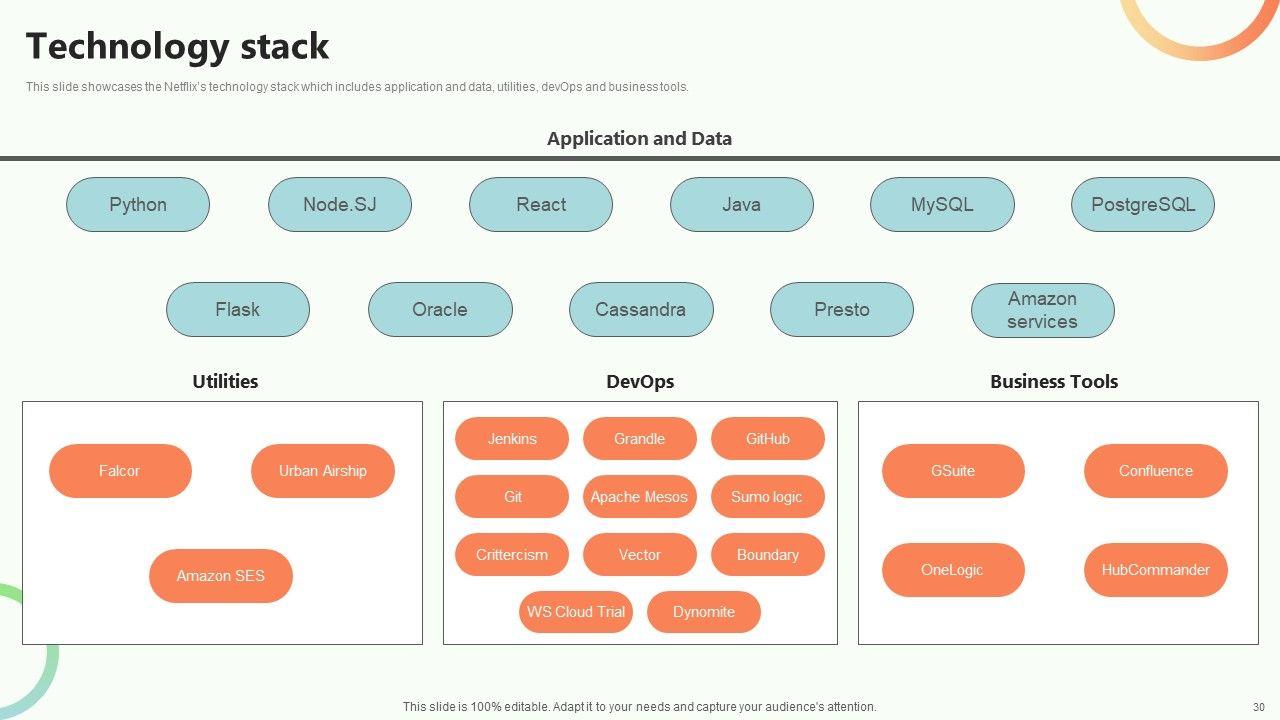 Technology stack

This slide showcases the Netflix's technology stack which includes application and data, utilities, devOps and business tools.

Application and Data

Python
Node.SJ
React
Java
MySQL
PostgreSQL
Flask
Oracle
Cassandra
Presto
Amazon services

Utilities

Falcor
Urban Airship
Amazon SES

DevOps

Jenkins
Grandle
GitHub
Git
Apache Mesos
Sumo logic
Crittercism
Vector
Boundary
WS Cloud Trial
Dynomite

Business Tools

GSuite
Confluence
OneLogic
HubCommander

This slide is 100% editable. Adapt it to your needs and capture your audience's attention.

30